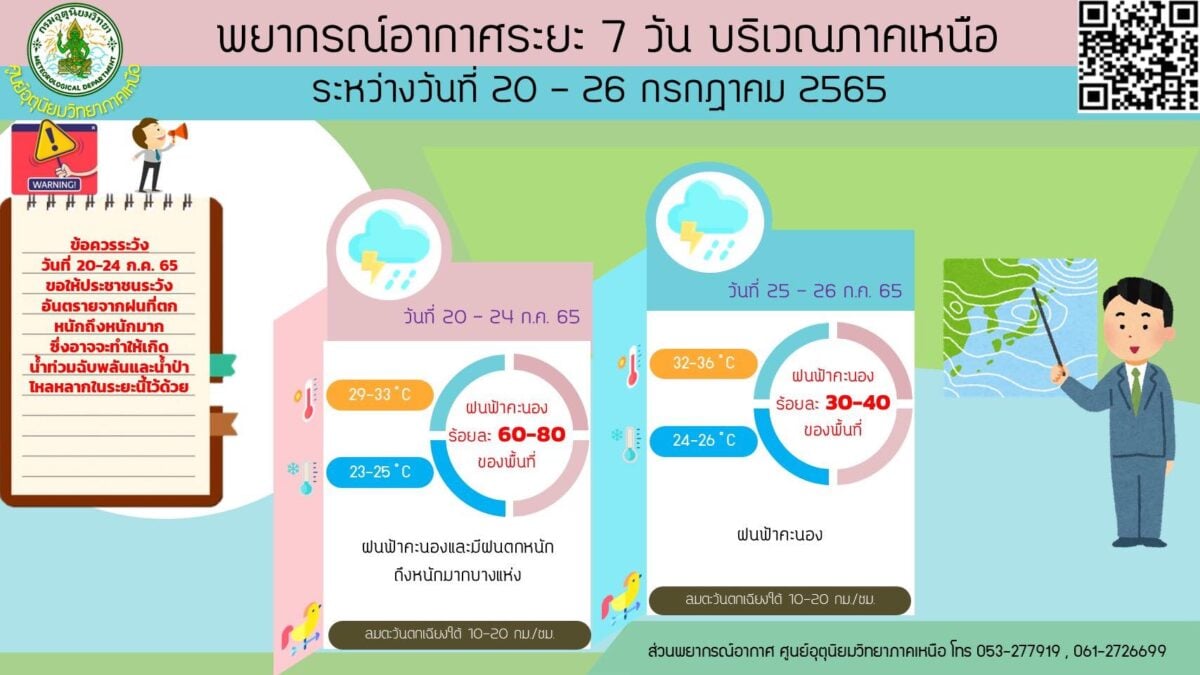 กรมอุตุนิยมวิทยา
METEOROLOGICAL DEPARTMENT
ศูนย์อุตุนิยมวิทยาภาคเหนือ

พยากรณ์อากาศระยะ 7 วัน บริเวณภาคเหนือ
ระหว่างวันที่ 20 - 26 กรกฎาคม 2565

WARNING!

ข้อควรระวัง
วันที่ 20-24 ก.ค. 65
ขอให้ประชาชนระวัง
อันตรายจากฝนที่ตก
หนักถึงหนักมาก
ซึ่งอาจจะทำให้เกิด
น้ำท่วมฉับพลันและน้ำป่า
ไหลหลากในระยะนี้ไว้ด้วย

วันที่ 20 - 24 ก.ค. 65
29-33 °C
23-25 °C
ฝนฟ้าคะนอง
ร้อยละ 60-80
ของพื้นที่
ฝนฟ้าคะนองและมีฝนตกหนัก
ถึงหนักมากบางแห่ง
ลมตะวันตกเฉียงใต้ 10-20 กม./ชม.

วันที่ 25 - 26 ก.ค. 65
32-36 °C
24-26 °C
ฝนฟ้าคะนอง
ร้อยละ 30-40
ของพื้นที่
ฝนฟ้าคะนอง
ลมตะวันตกเฉียงใต้ 10-20 กม./ชม.

ส่วนพยากรณ์อากาศ ศูนย์อุตุนิยมวิทยาภาคเหนือ โทร 053-277919 , 061-2726699